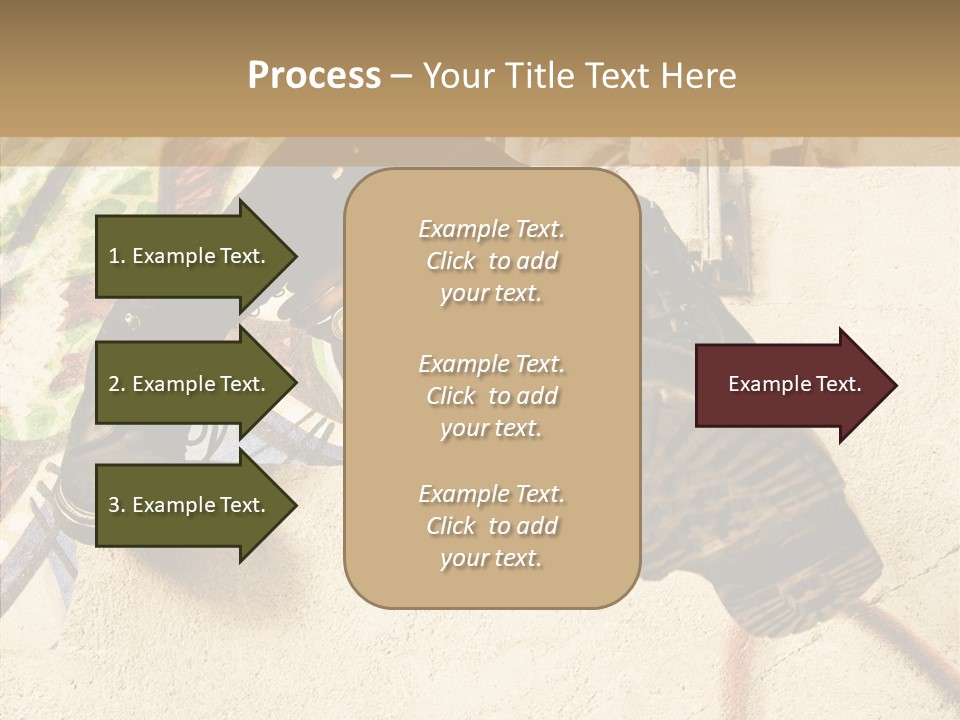 Process – Your Title Text Here

1. Example Text.

2. Example Text.

3. Example Text.

Example Text. Click to add your text.

Example Text. Click to add your text.

Example Text. Click to add your text.

Example Text.